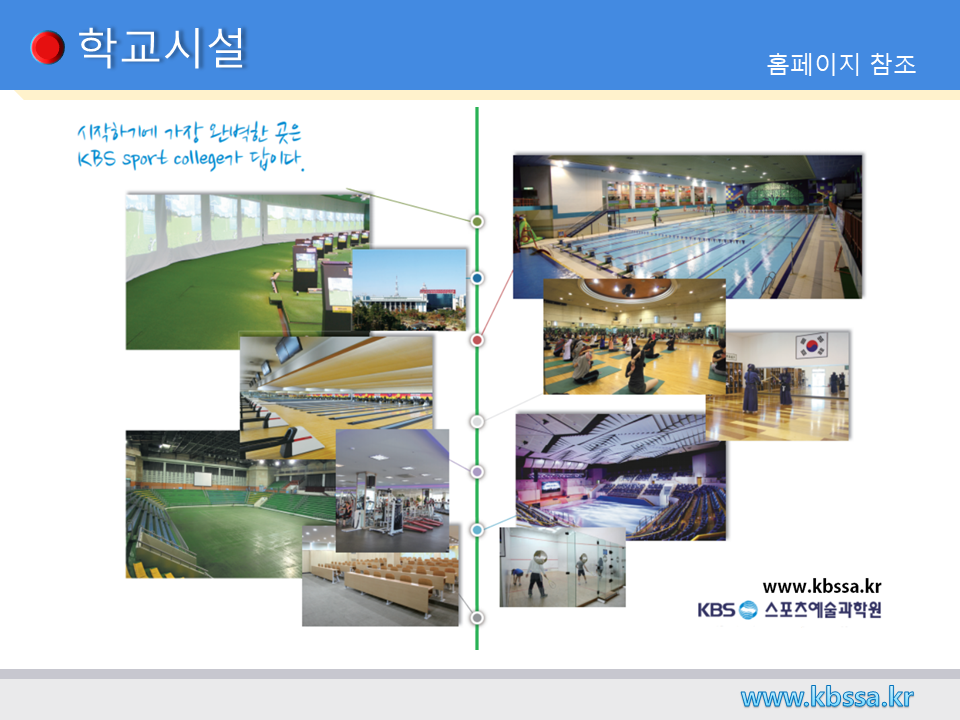 학교시설

홈페이지 참조

시작하기에 가장 완벽한 곳은 KBS sport college가 답이다.

www.kbssa.kr
KBS 스포츠예술과학원

www.kbssa.kr